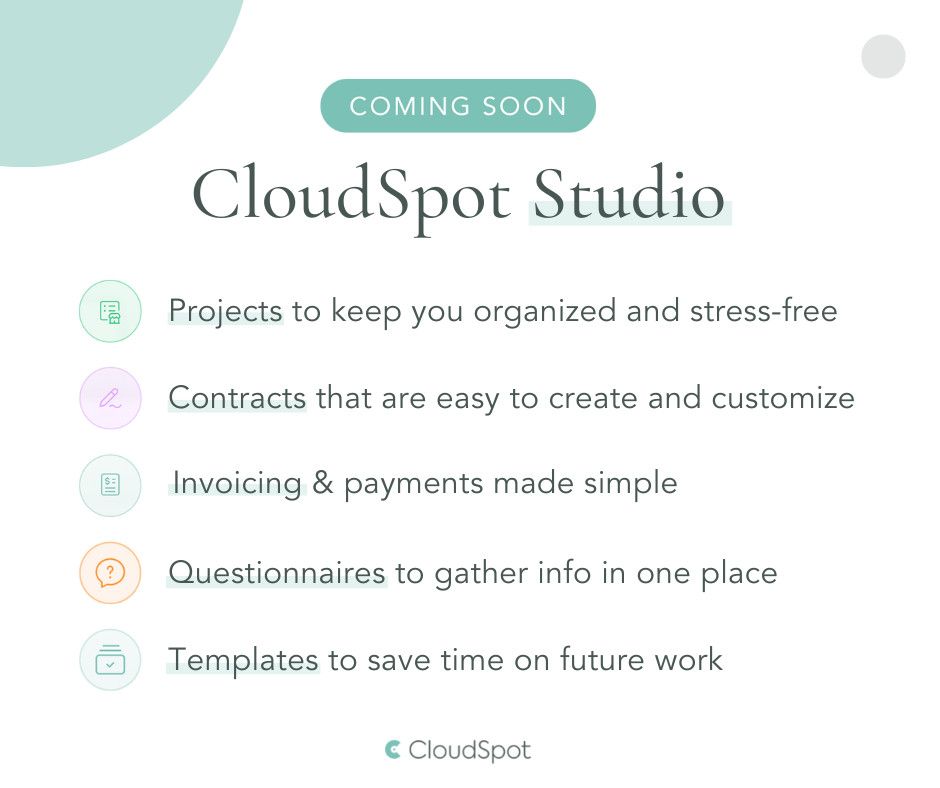 COMING SOON

CloudSpot Studio

Projects to keep you organized and stress-free

Contracts that are easy to create and customize

Invoicing & payments made simple

Questionnaires to gather info in one place

Templates to save time on future work

CloudSpot